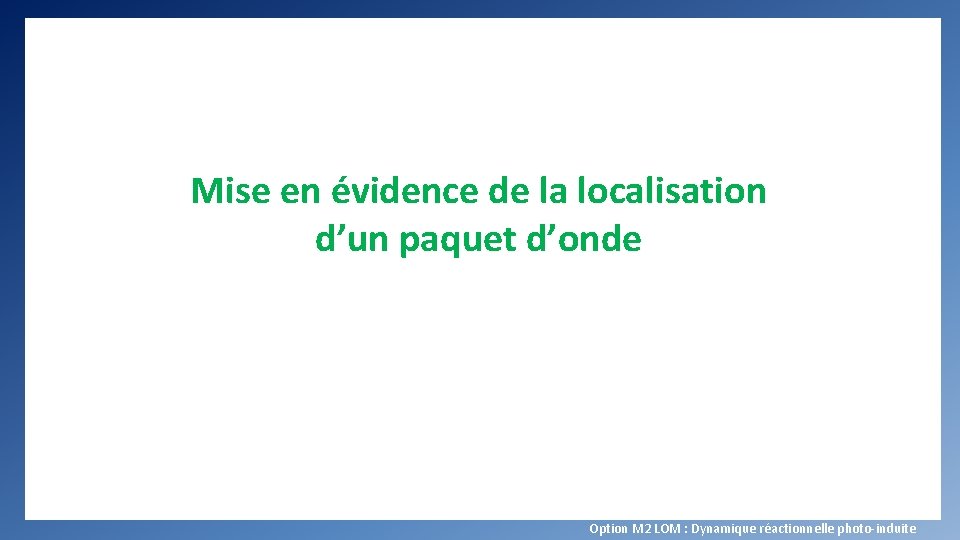 Mise en évidence de la localisation d’un paquet d’onde

Option M2 LOM : Dynamique réactionnelle photo-induite